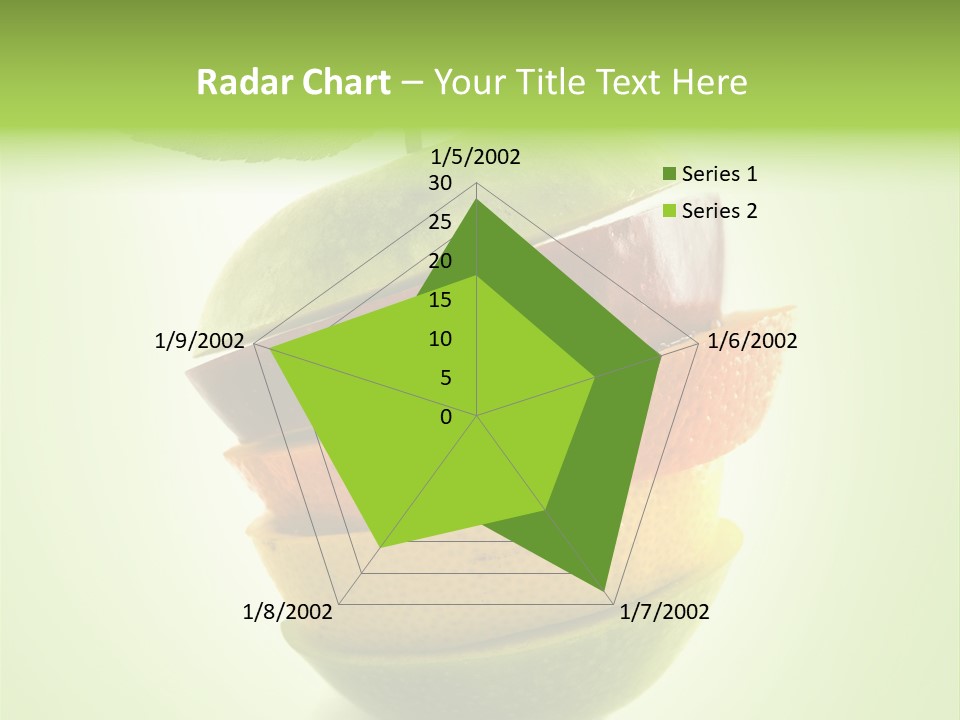 Radar Chart – Your Title Text Here

1/5/2002
30
25
20
15
10
5
0
1/6/2002
1/7/2002
1/8/2002
1/9/2002

Series 1
Series 2